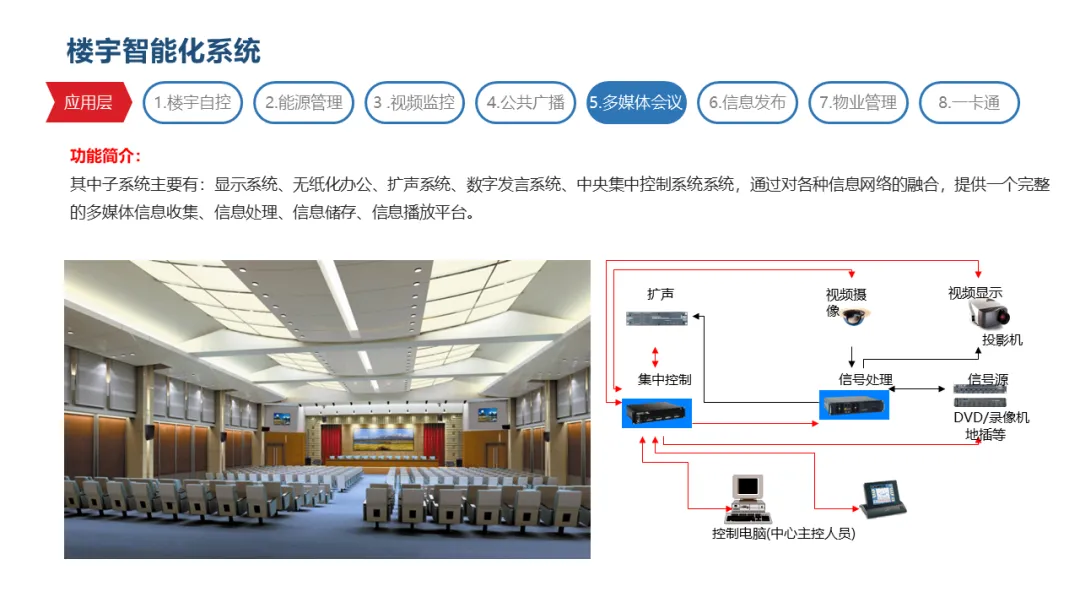 楼宇智能化系统

应用层 1.楼宇自控 2.能源管理 3 .视频监控 4.公共广播 5.多媒体会议 6.信息发布 7.物业管理 8.一卡通

功能简介：

其中子系统主要有：显示系统、无纸化办公、扩声系统、数字发言系统、中央集中控制系统系统，通过对各种信息网络的融合，提供一个完整的多媒体信息收集、信息处理、信息储存、信息播放平台。

扩声

视频摄像

视频显示

投影机

集中控制

信号处理

信号源

DVD/录像机

地插等

控制电脑(中心主控人员)